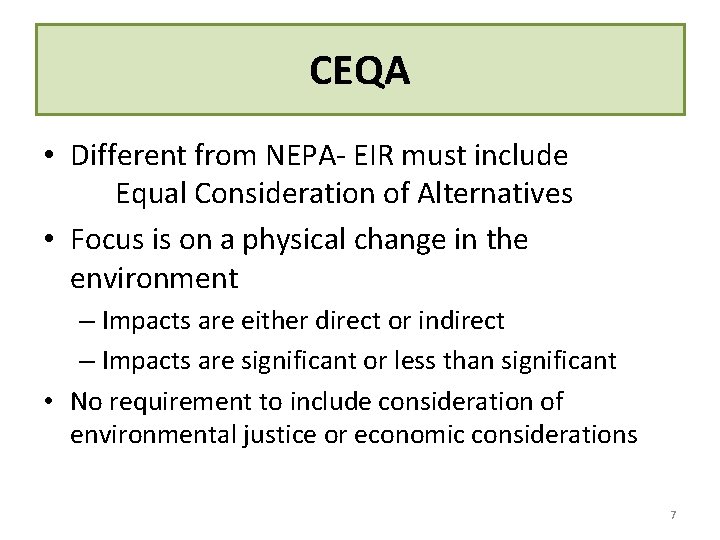 CEQA

• Different from NEPA- EIR must include Equal Consideration of Alternatives

• Focus is on a physical change in the environment

– Impacts are either direct or indirect

– Impacts are significant or less than significant

• No requirement to include consideration of environmental justice or economic considerations

7